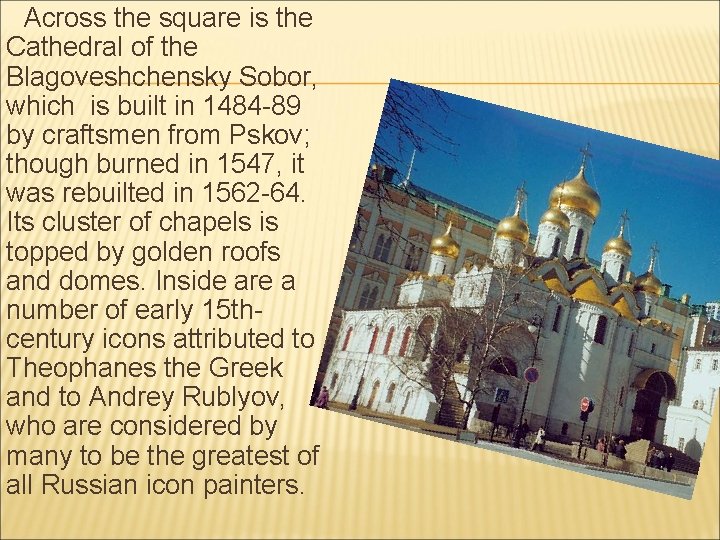 Across the square is the Cathedral of the Blagoveshchensky Sobor, which  is built in 1484-89 by craftsmen from Pskov; though burned in 1547, it was rebuilted in 1562-64. Its cluster of chapels is topped by golden roofs and domes. Inside are a number of early 15th-century icons attributed to Theophanes the Greek and to Andrey Rublyov, who are considered by many to be the greatest of all Russian icon painters.